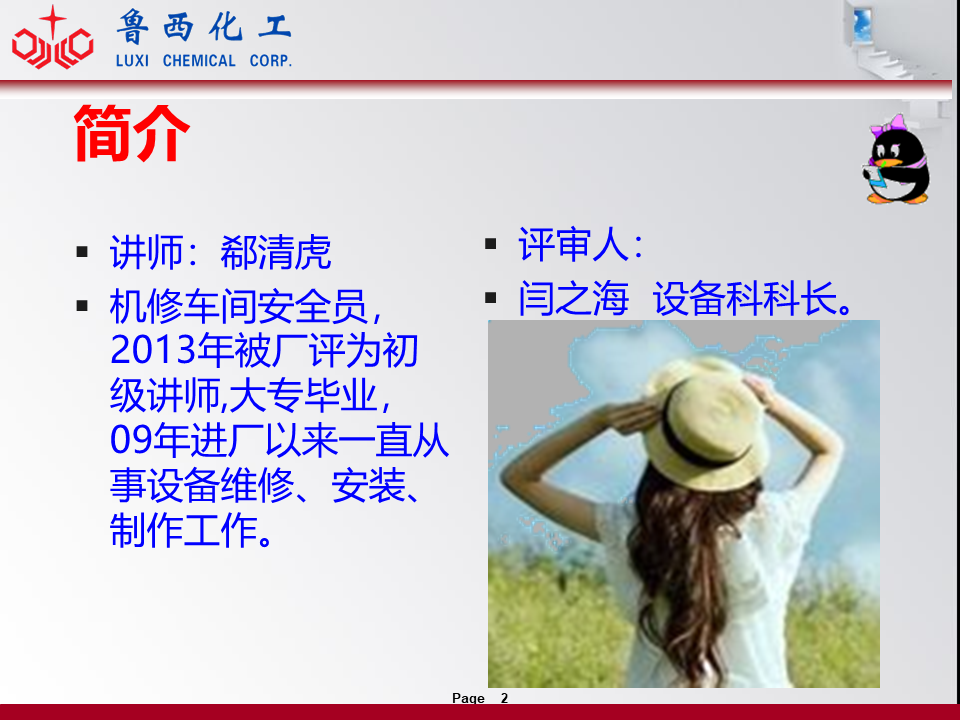 鲁西化工
LUXI CHEMICAL CORP.

简介

▪ 讲师：郗清虎
▪ 机修车间安全员，2013年被厂评为初级讲师,大专毕业，09年进厂以来一直从事设备维修、安装、制作工作。

▪ 评审人：
▪ 闫之海 设备科科长。

Page 2